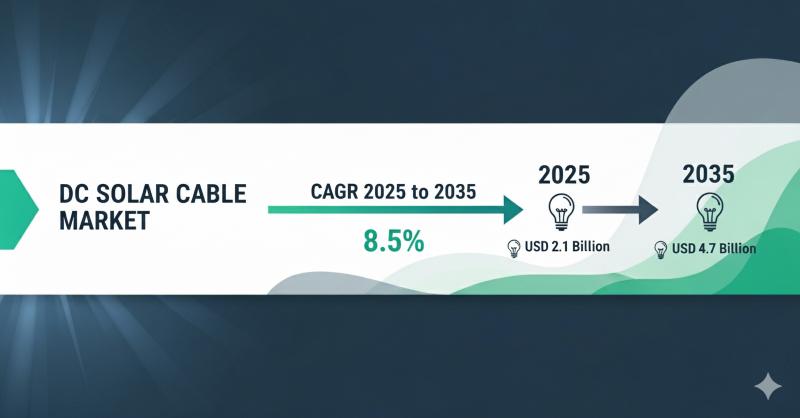 DC SOLAR CABLE MARKET

CAGR 2025 to 2035

8.5%

2025

USD 2.1 Billion

2035

USD 4.7 Billion